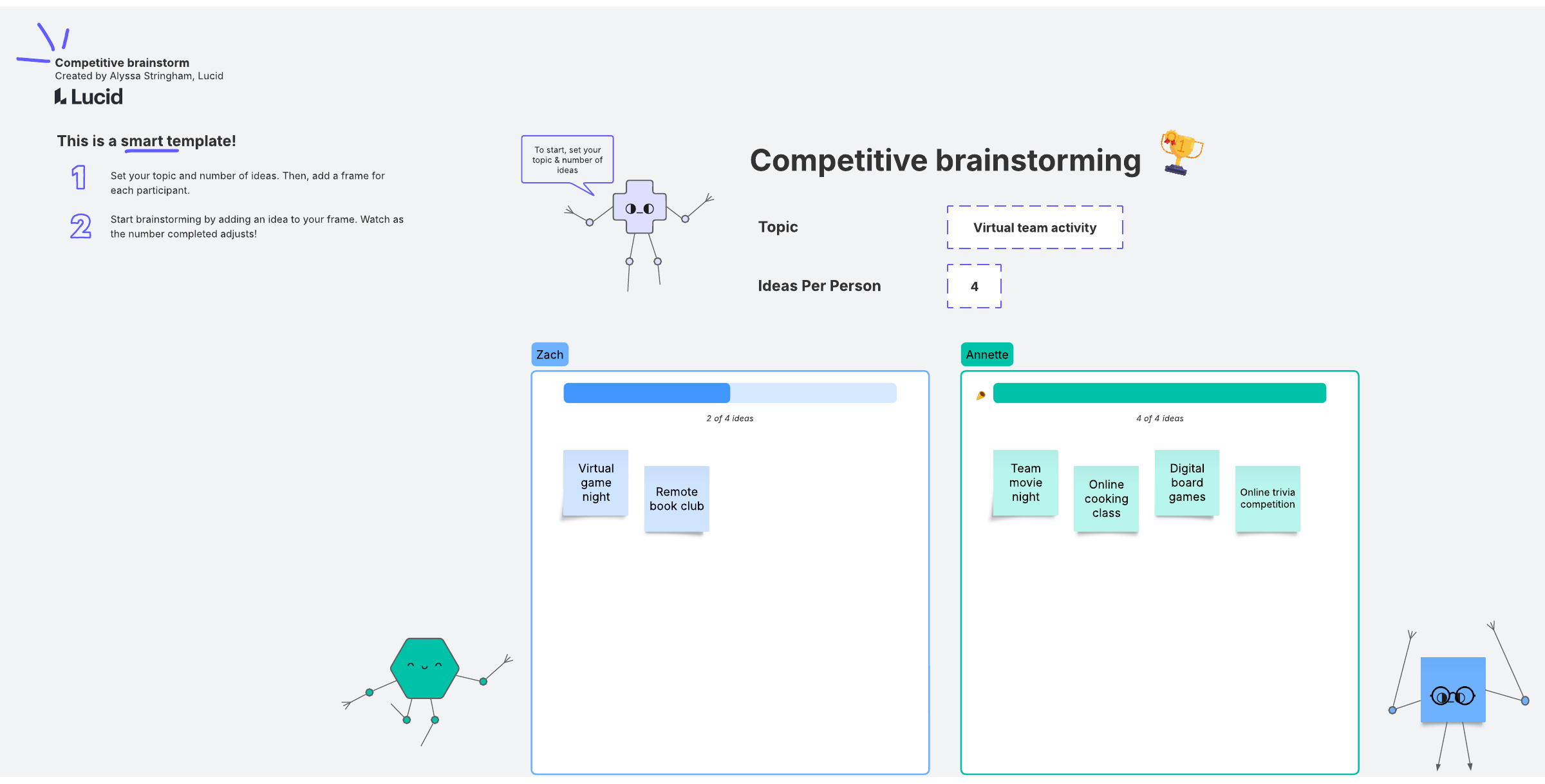 Competitive brainstorm
Created by Alyssa Stringham, Lucid
Lucid

This is a smart template!

1 Set your topic and number of ideas. Then, add a frame for each participant.

2 Start brainstorming by adding an idea to your frame. Watch as the number completed adjusts!

To start, set your topic & number of ideas

Competitive brainstorming

Topic
Virtual team activity

Ideas Per Person
4

Zach
2 of 4 ideas
Virtual game night
Remote book club

Annette
4 of 4 ideas
Team movie night
Online cooking class
Digital board games
Online trivia competition